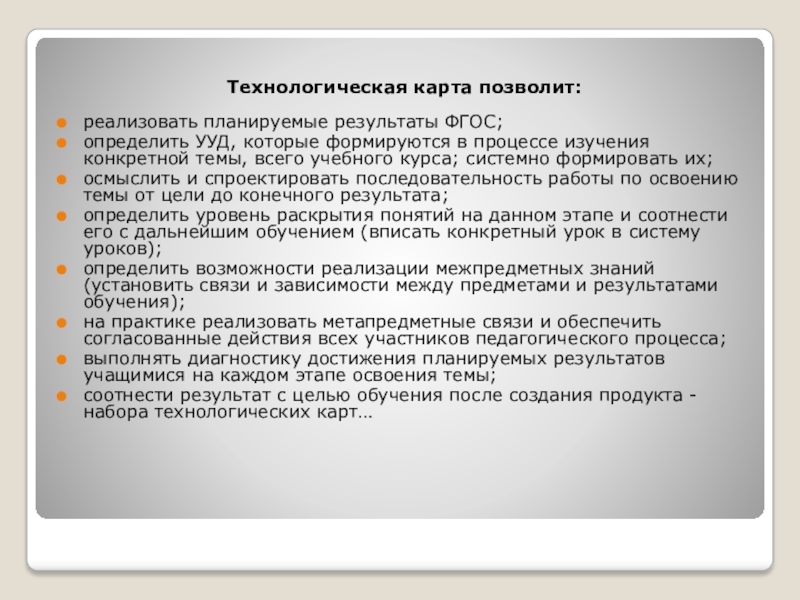 Технологическая карта позволит:

- реализовать планируемые результаты ФГОС;
- определить УУД, которые формируются в процессе изучения конкретной темы, всего учебного курса; системно формировать их;
- осмыслить и спроектировать последовательность работы по освоению темы от цели до конечного результата;
- определить уровень раскрытия понятий на данном этапе и соотнести его с дальнейшим обучением (вписать конкретный урок в систему уроков);
- определить возможности реализации межпредметных знаний (установить связи и зависимости между предметами и результатами обучения);
- на практике реализовать метапредметные связи и обеспечить согласованные действия всех участников педагогического процесса;
- выполнять диагностику достижения планируемых результатов учащимися на каждом этапе освоения темы;
- соотнести результат с целью обучения после создания продукта - набора технологических карт…